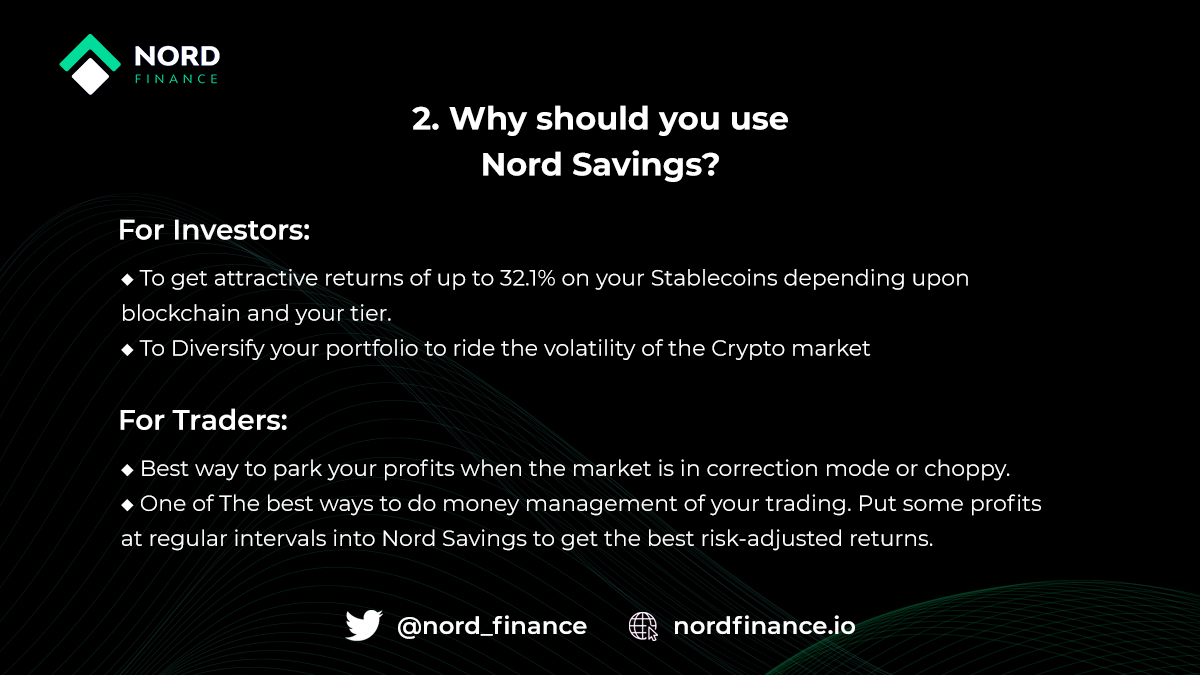 NORD
FINANCE

2. Why should you use Nord Savings?

For Investors:

◆ To get attractive returns of up to 32.1% on your Stablecoins depending upon blockchain and your tier.
◆ To Diversify your portfolio to ride the volatility of the Crypto market

For Traders:

◆ Best way to park your profits when the market is in correction mode or choppy.
◆ One of The best ways to do money management of your trading. Put some profits at regular intervals into Nord Savings to get the best risk-adjusted returns.

@nord_finance nordfinance.io